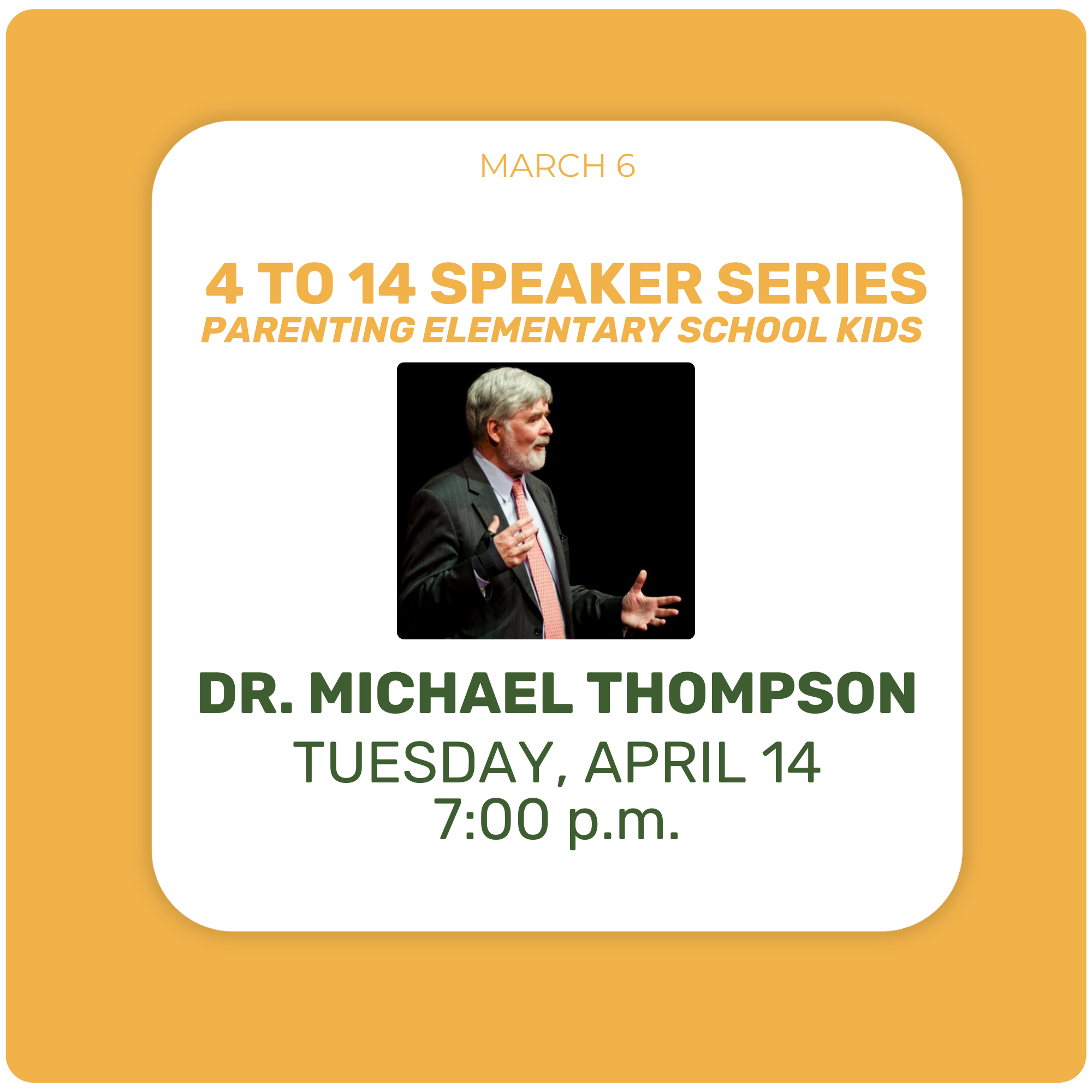 MARCH 6

4 TO 14 SPEAKER SERIES
PARENTING ELEMENTARY SCHOOL KIDS

DR. MICHAEL THOMPSON
TUESDAY, APRIL 14
7:00 p.m.